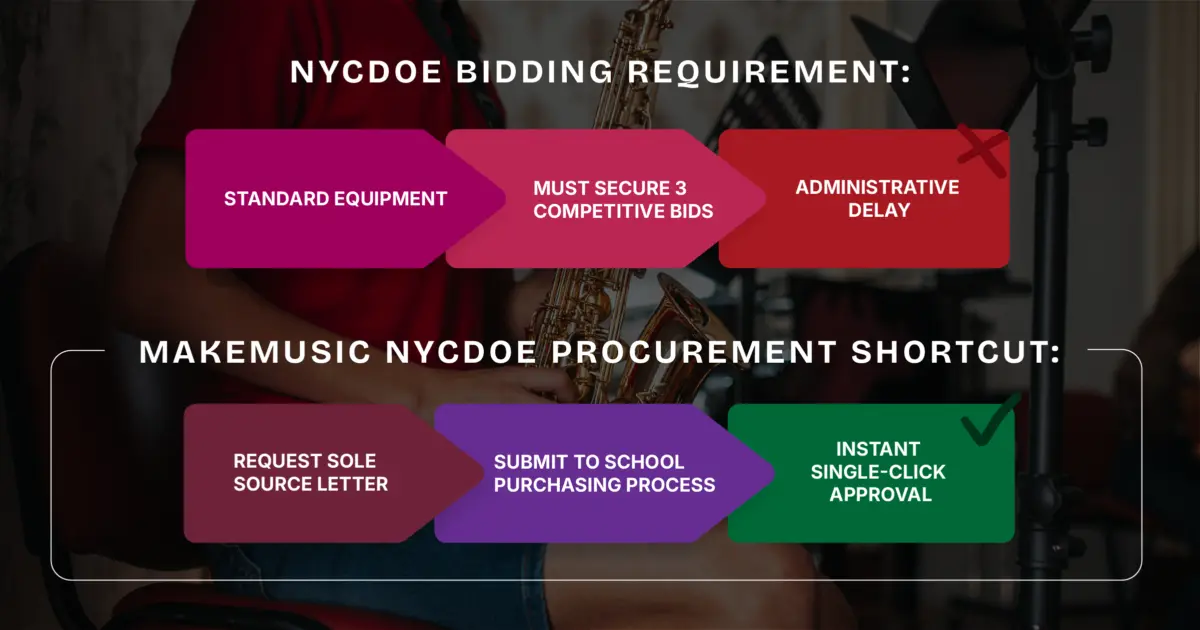 NYCDOE BIDDING REQUIREMENT:

STANDARD EQUIPMENT

MUST SECURE 3 COMPETITIVE BIDS

ADMINISTRATIVE DELAY

MAKEMUSIC NYCDOE PROCUREMENT SHORTCUT:

REQUEST SOLE SOURCE LETTER

SUBMIT TO SCHOOL PURCHASING PROCESS

INSTANT SINGLE-CLICK APPROVAL